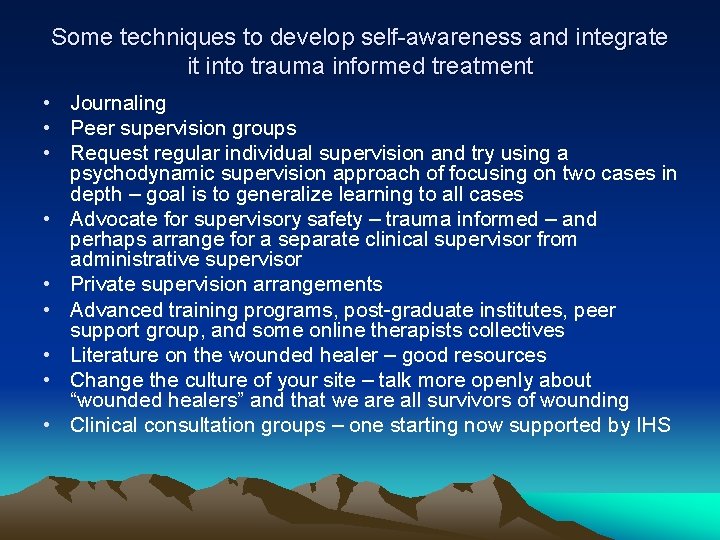 Some techniques to develop self-awareness and integrate it into trauma informed treatment

• Journaling
• Peer supervision groups
• Request regular individual supervision and try using a psychodynamic supervision approach of focusing on two cases in depth – goal is to generalize learning to all cases
• Advocate for supervisory safety – trauma informed – and perhaps arrange for a separate clinical supervisor from administrative supervisor
• Private supervision arrangements
• Advanced training programs, post-graduate institutes, peer support group, and some online therapists collectives
• Literature on the wounded healer – good resources
• Change the culture of your site – talk more openly about “wounded healers” and that we are all survivors of wounding
• Clinical consultation groups – one starting now supported by IHS